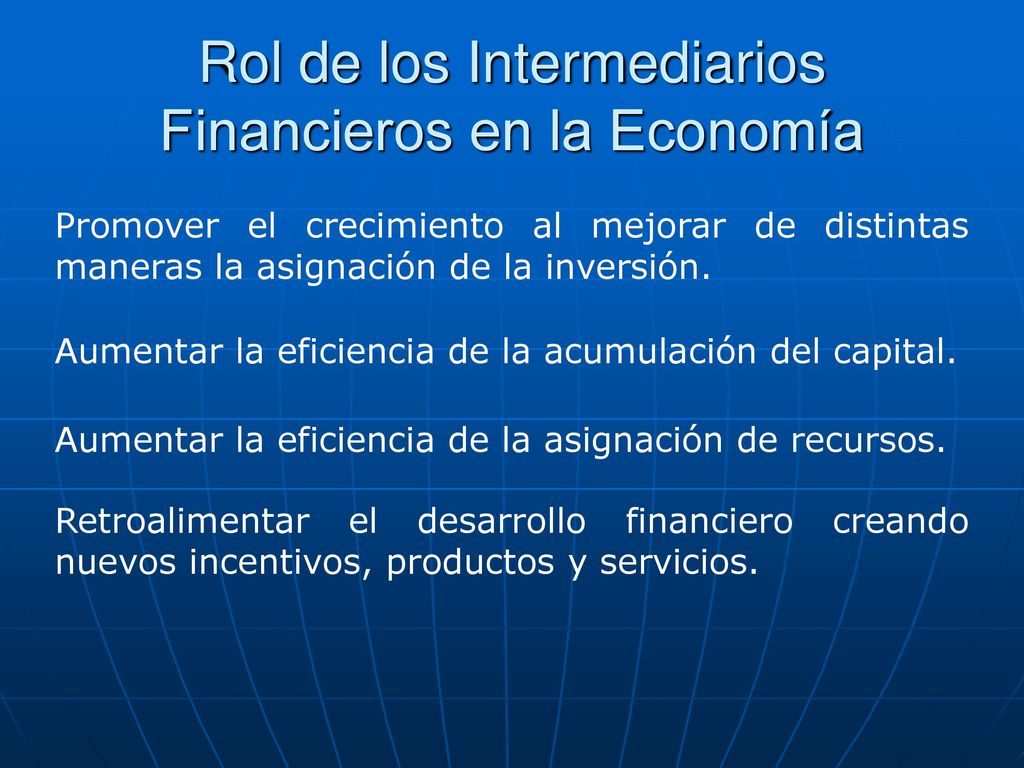 Rol de los Intermediarios Financieros en la Economía

Promover el crecimiento al mejorar de distintas maneras la asignación de la inversión.

Aumentar la eficiencia de la acumulación del capital.

Aumentar la eficiencia de la asignación de recursos.

Retroalimentar el desarrollo financiero creando nuevos incentivos, productos y servicios.